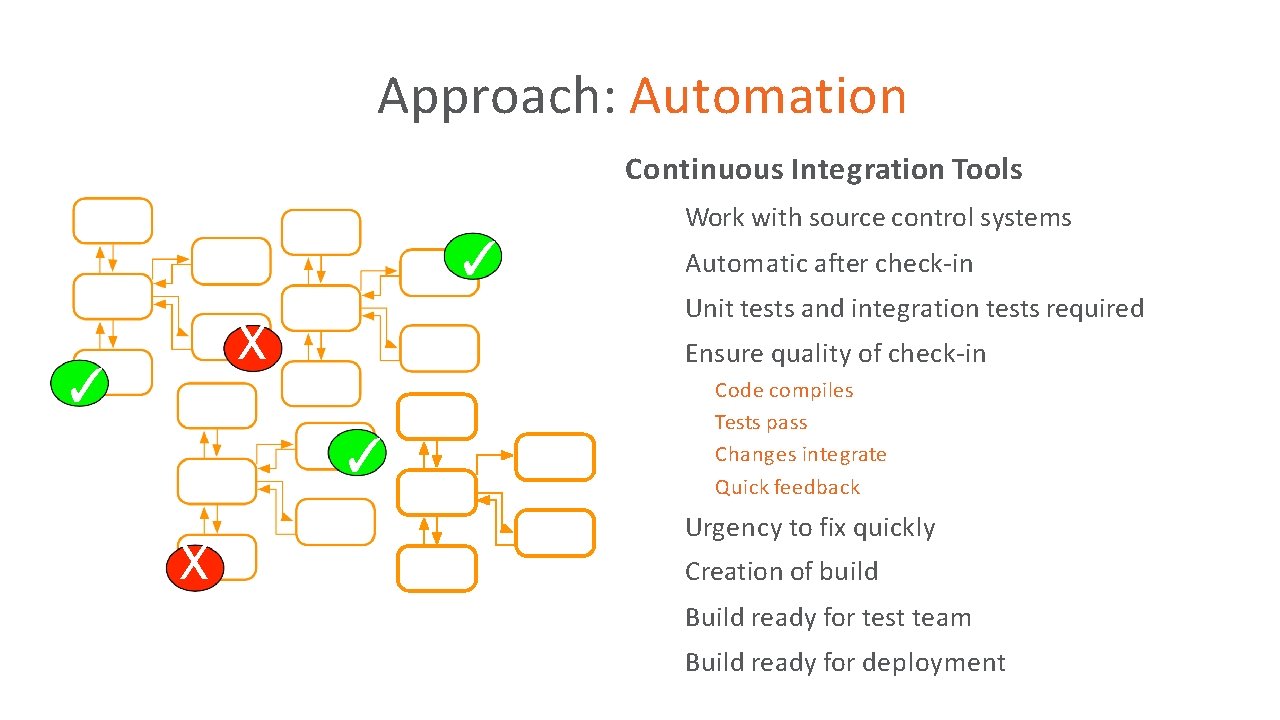 Approach: Automation

Continuous Integration Tools

Work with source control systems

Automatic after check-in

Unit tests and integration tests required

Ensure quality of check-in

Code compiles

Tests pass

Changes integrate

Quick feedback

Urgency to fix quickly

Creation of build

Build ready for test team

Build ready for deployment

✓

X

✓

✓

X